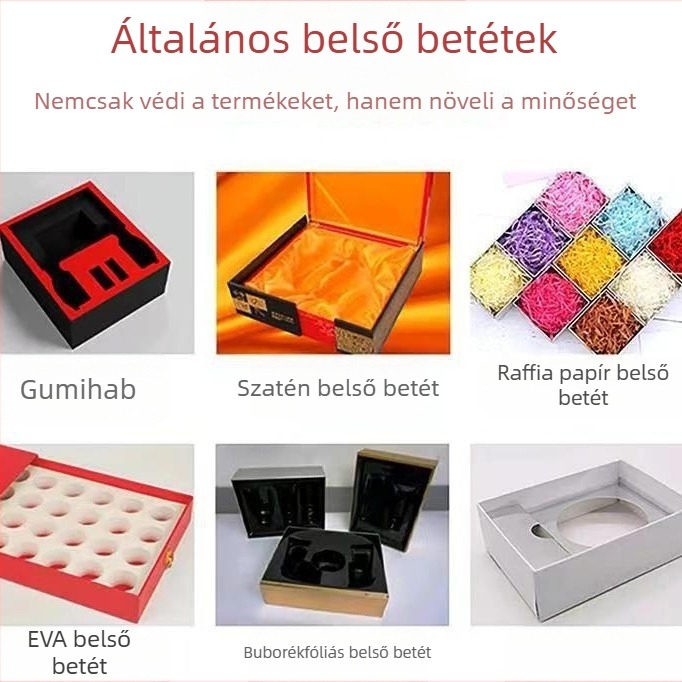 Általános belső betétek

Nemcsak védi a termékeket, hanem növeli a minőséget

Gumihab

Szatén belső betét

Raffia papír belső betét

EVA belső betét

Buborékfóliás belső betét